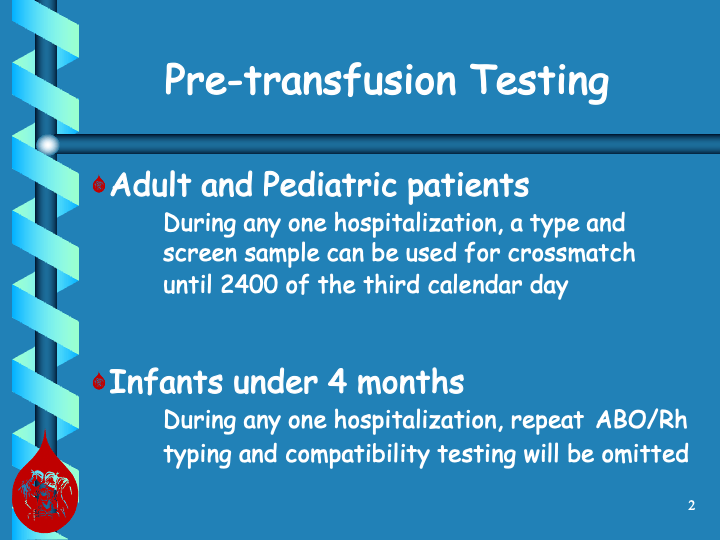 Pre-transfusion Testing

Adult and Pediatric patients

During any one hospitalization, a type and screen sample can be used for crossmatch until 2400 of the third calendar day

Infants under 4 months

During any one hospitalization, repeat ABO/Rh typing and compatibility testing will be omitted

2